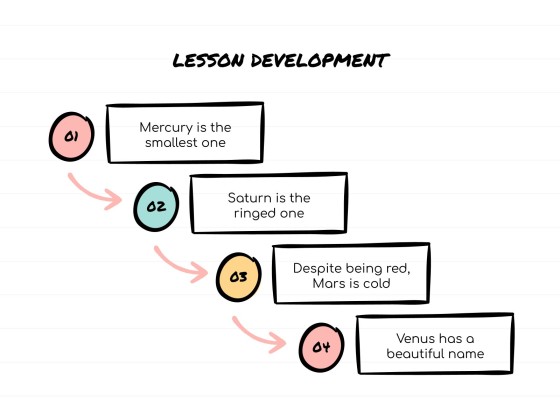 LESSON DEVELOPMENT

01

Mercury is the smallest one

02

Saturn is the ringed one

03

Despite being red, Mars is cold

04

Venus has a beautiful name